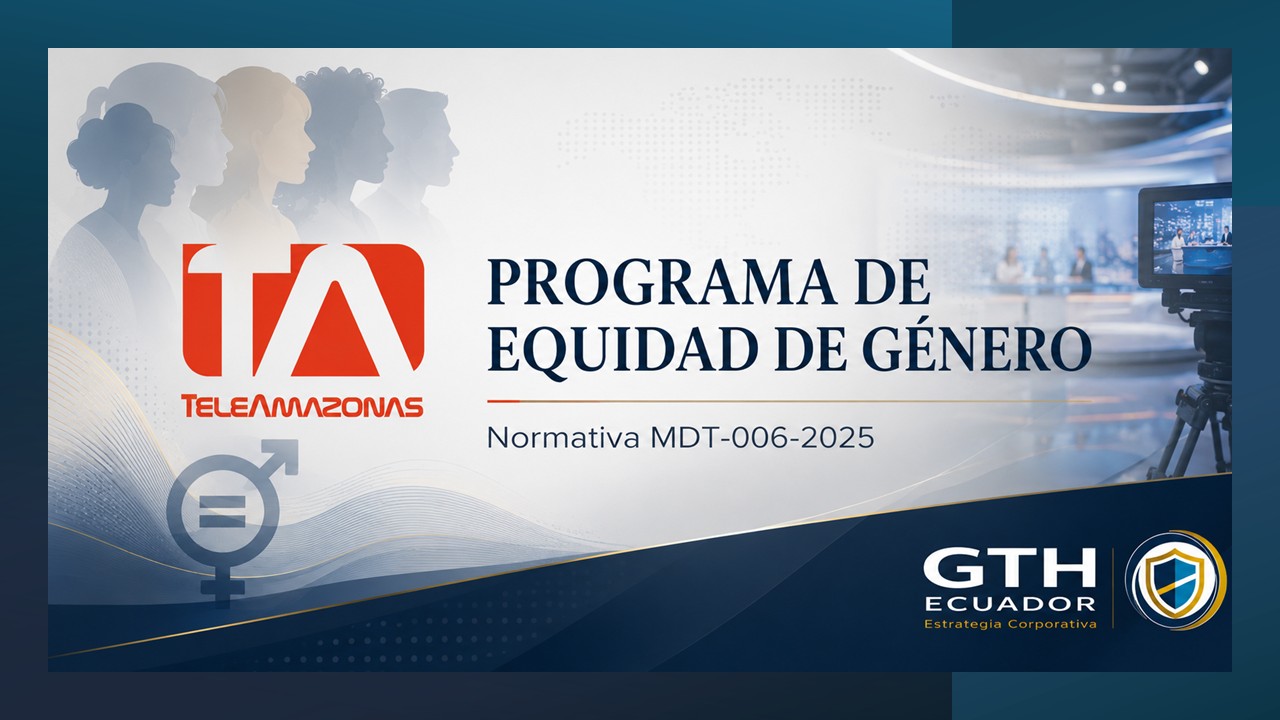 TA
TELEAMAZONAS

PROGRAMA DE EQUIDAD DE GÉNERO

Normativa MDT-006-2025

GTH
ECUADOR
Estrategia Corporativa